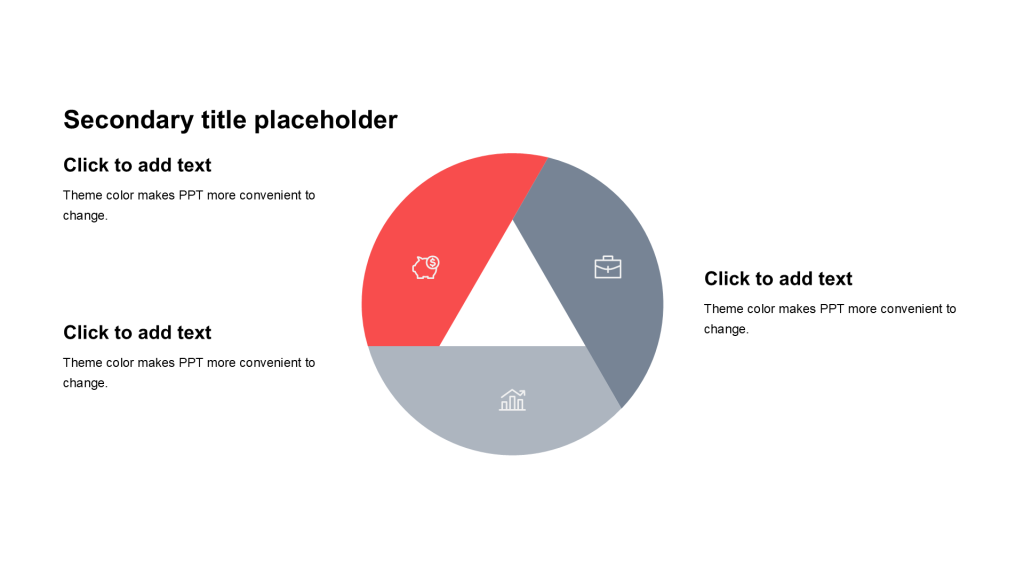 Secondary title placeholder

Click to add text

Theme color makes PPT more convenient to change.

Click to add text

Theme color makes PPT more convenient to change.

Click to add text

Theme color makes PPT more convenient to change.